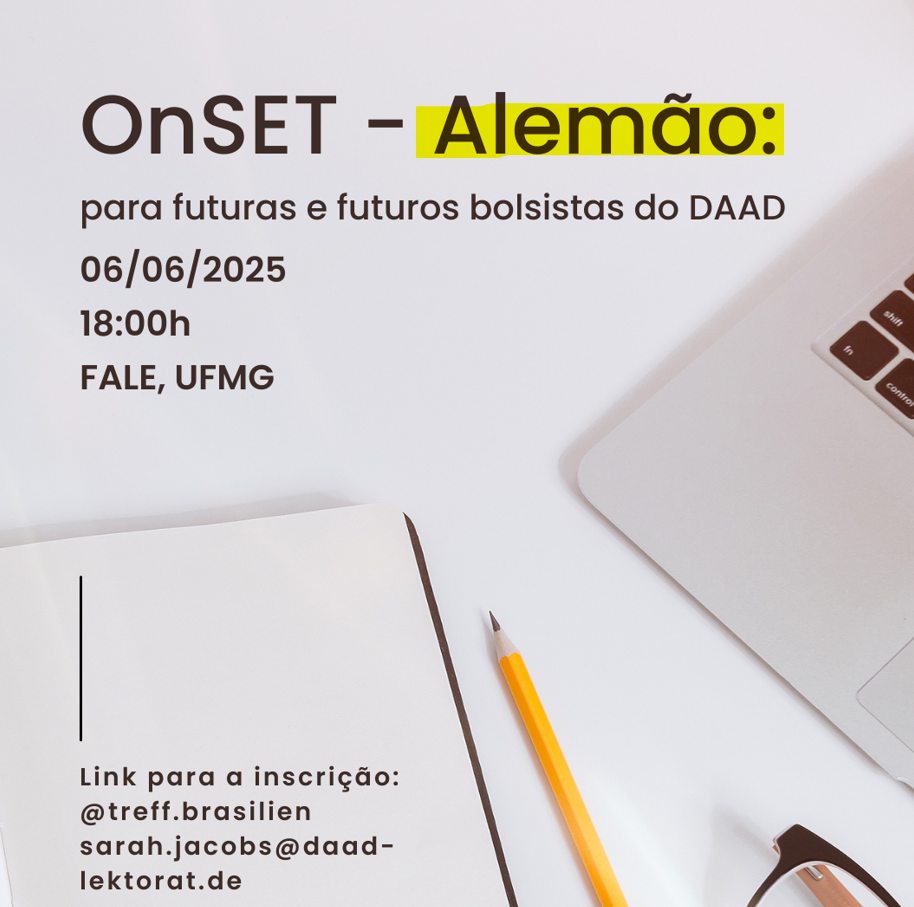 OnSET - Alemão:

para futuras e futuros bolsistas do DAAD

06/06/2025

18:00h

FALE, UFMG

shift
fn
control

Link para a inscrição:
@treff.brasilien
sarah.jacobs@daad-lektorat.de